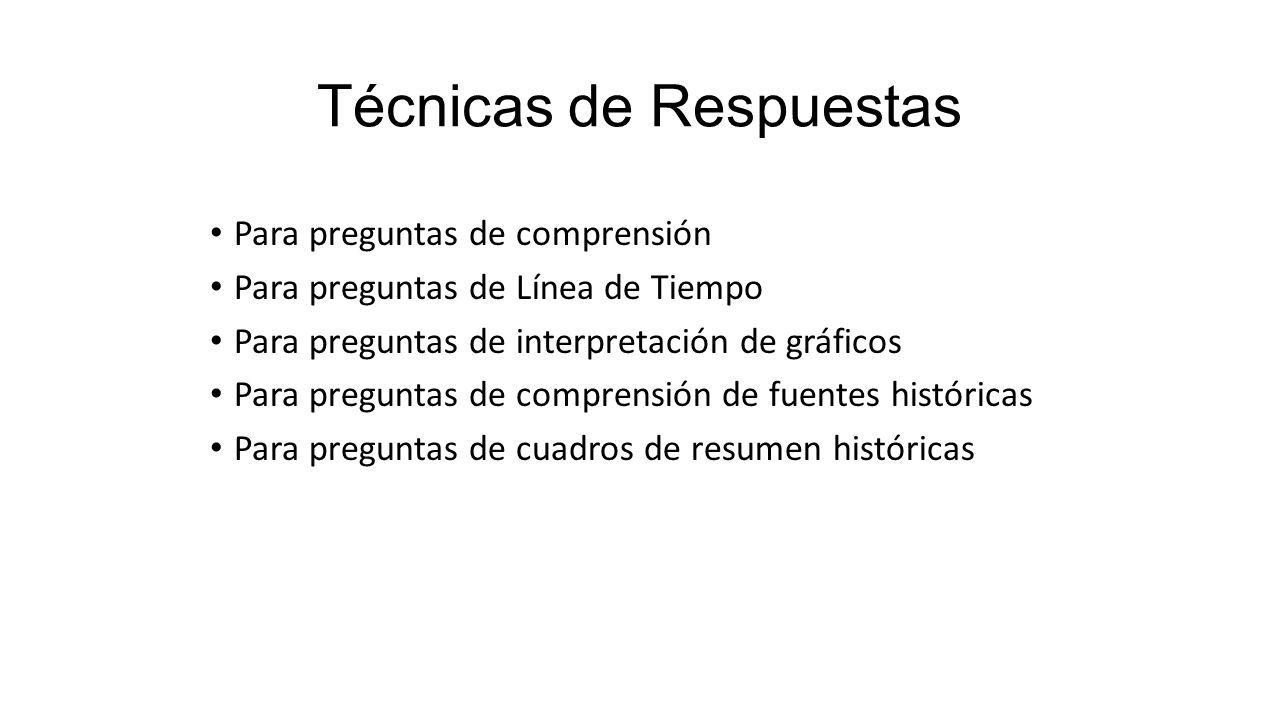 Técnicas de Respuestas

• Para preguntas de comprensión
• Para preguntas de Línea de Tiempo
• Para preguntas de interpretación de gráficos
• Para preguntas de comprensión de fuentes históricas
• Para preguntas de cuadros de resumen históricas